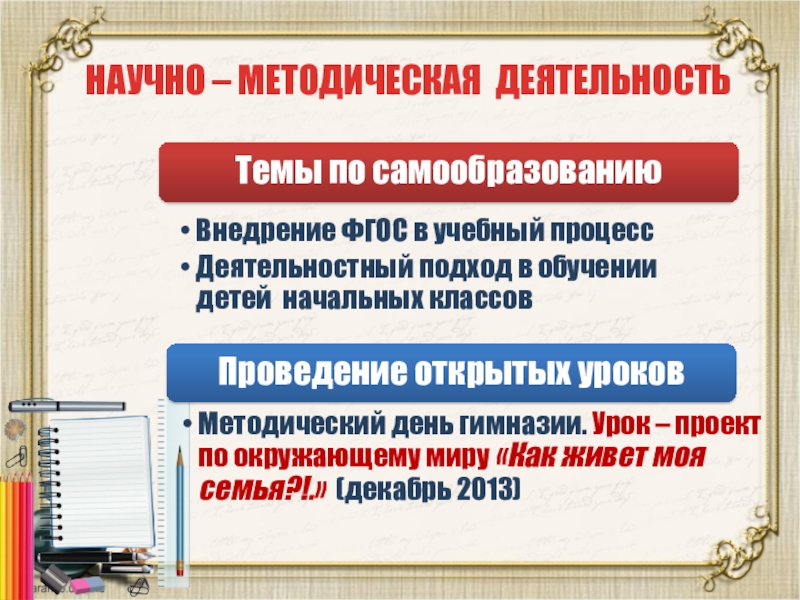 НАУЧНО – МЕТОДИЧЕСКАЯ ДЕЯТЕЛЬНОСТЬ

Темы по самообразованию

• Внедрение ФГОС в учебный процесс
• Деятельностный подход в обучении детей начальных классов

Проведение открытых уроков

• Методический день гимназии. Урок – проект по окружающему миру «Как живет моя семья?!.» (декабрь 2013)